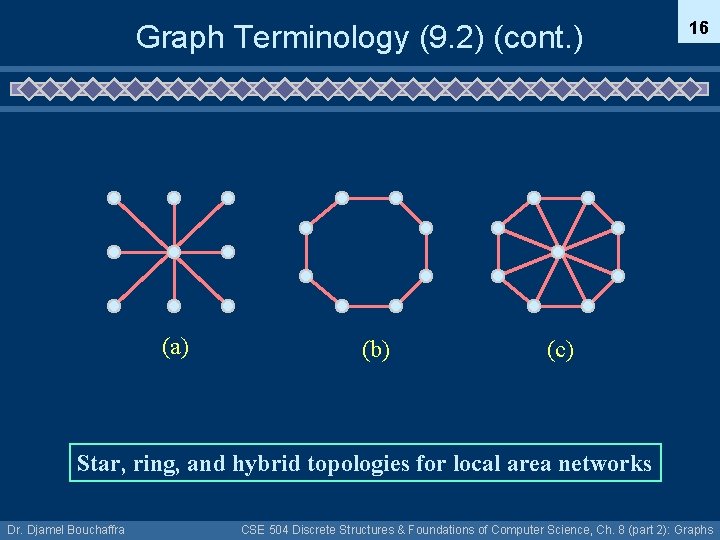 Graph Terminology (9.2) (cont.)

16

(a)

(b)

(c)

Star, ring, and hybrid topologies for local area networks

Dr. Djamel Bouchaffra

CSE 504 Discrete Structures & Foundations of Computer Science, Ch. 8 (part 2): Graphs